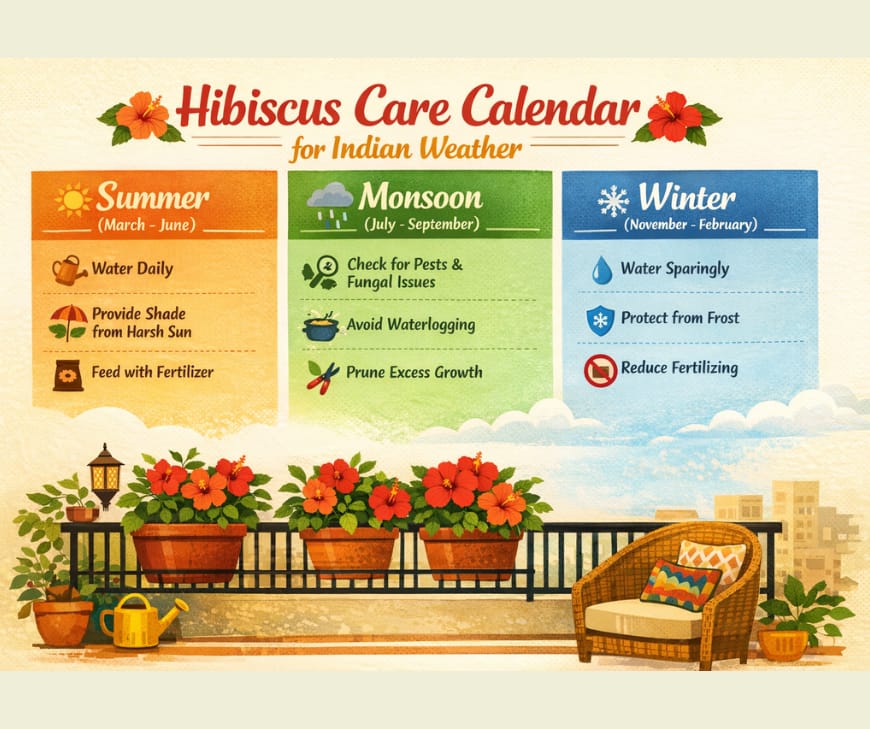 Hibiscus Care Calendar
for Indian Weather

Summer
(March - June)

Water Daily

Provide Shade from Harsh Sun

Feed with Fertilizer

Monsoon
(July - September)

Check for Pests & Fungal Issues

Avoid Waterlogging

Prune Excess Growth

Winter
(November - February)

Water Sparingly

Protect from Frost

Reduce Fertilizing